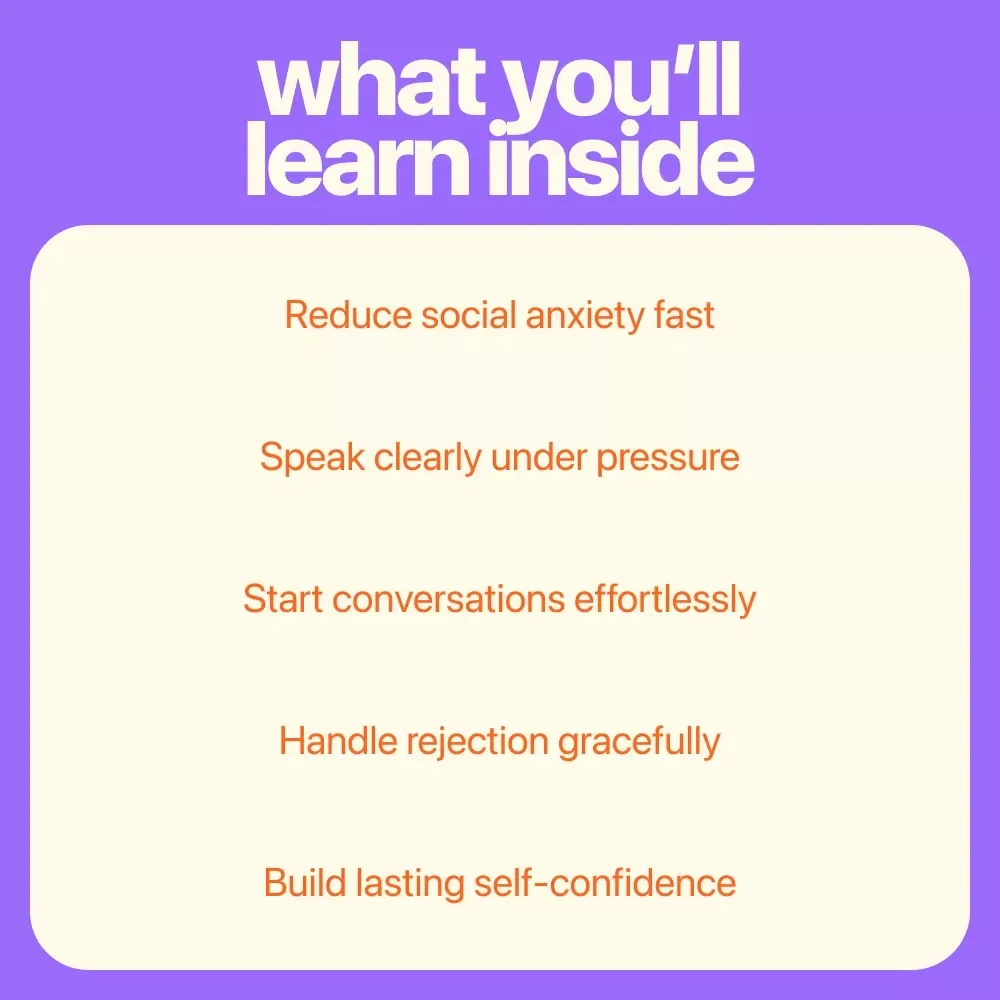 what you'll learn inside

Reduce social anxiety fast

Speak clearly under pressure

Start conversations effortlessly

Handle rejection gracefully

Build lasting self-confidence